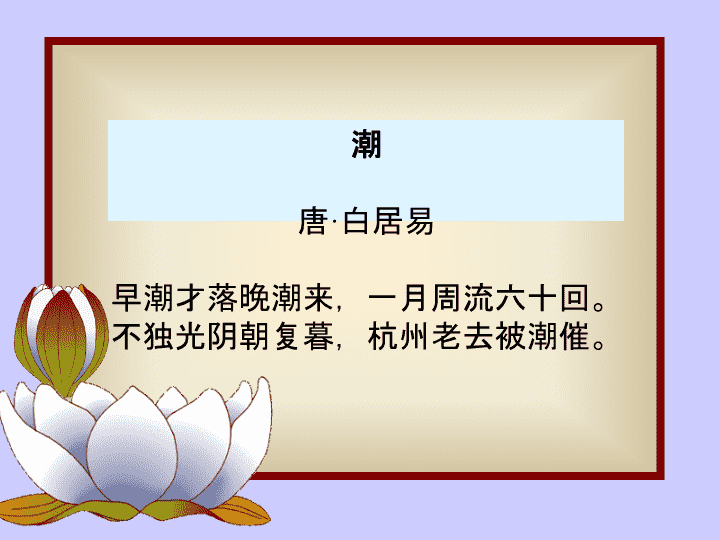 潮

唐·白居易

早潮才落晚潮来，一月周流六十回。
不独光阴朝复暮，杭州老去被潮催。